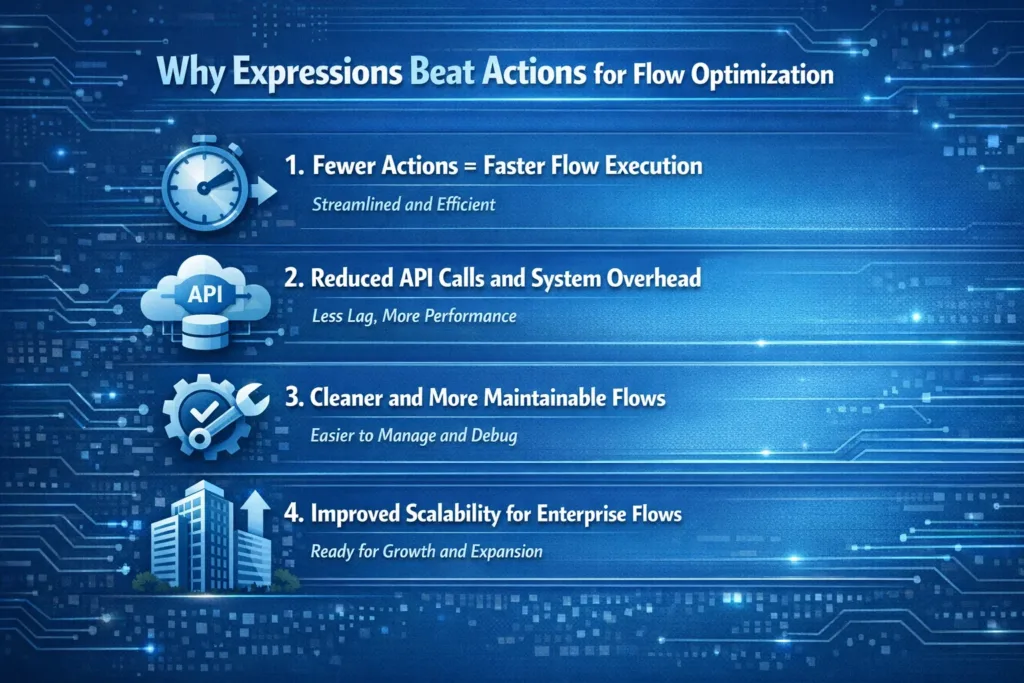 Why Expressions Beat Actions for Flow Optimization

1. Fewer Actions = Faster Flow Execution

Streamlined and Efficient

API

2. Reduced API Calls and System Overhead

Less Lag, More Performance

3. Cleaner and More Maintainable Flows

Easier to Manage and Debug

4. Improved Scalability for Enterprise Flows

Ready for Growth and Expansion